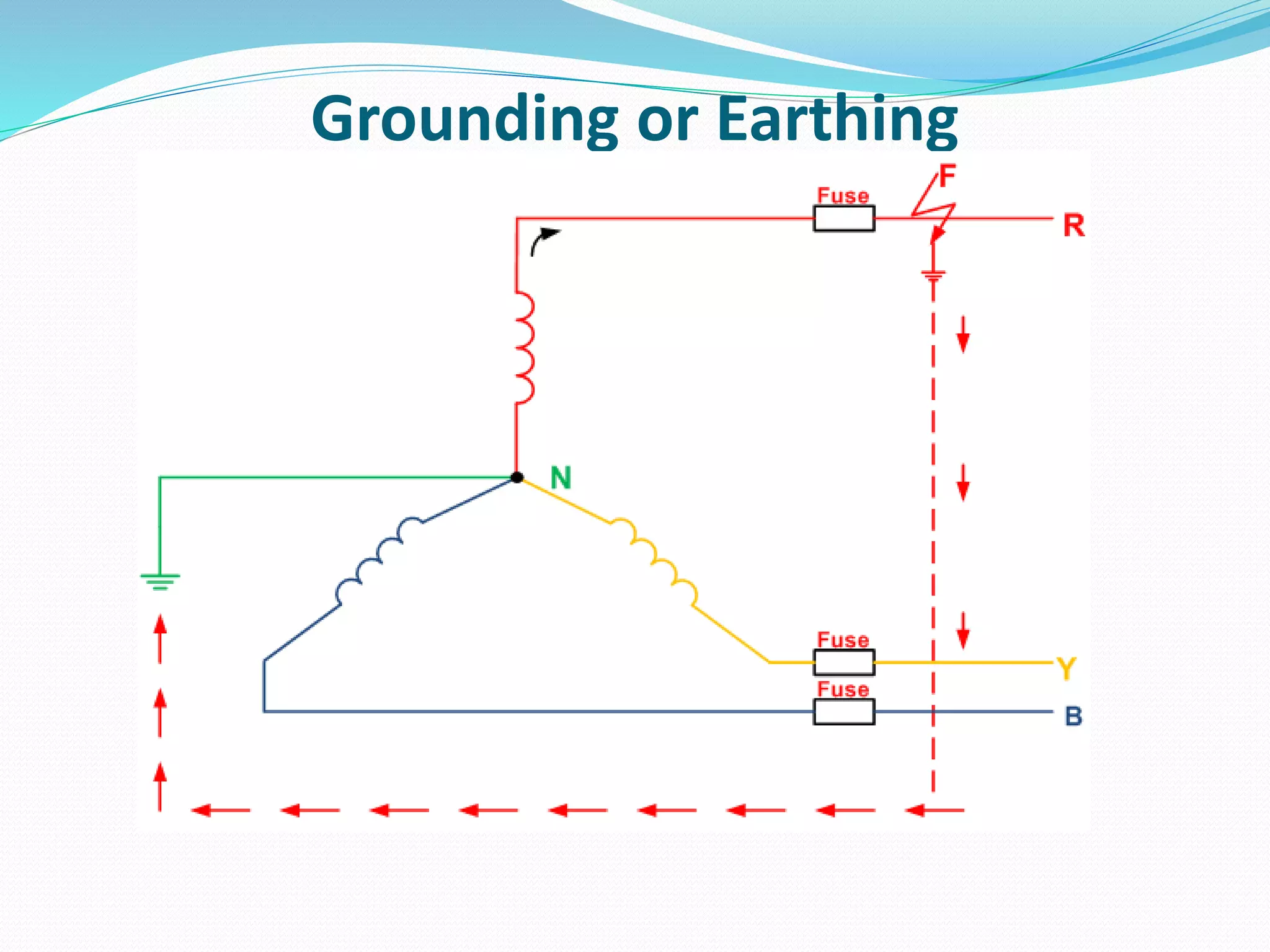 Grounding or Earthing

Fuse
F
R
N
Fuse
Y
Fuse
B